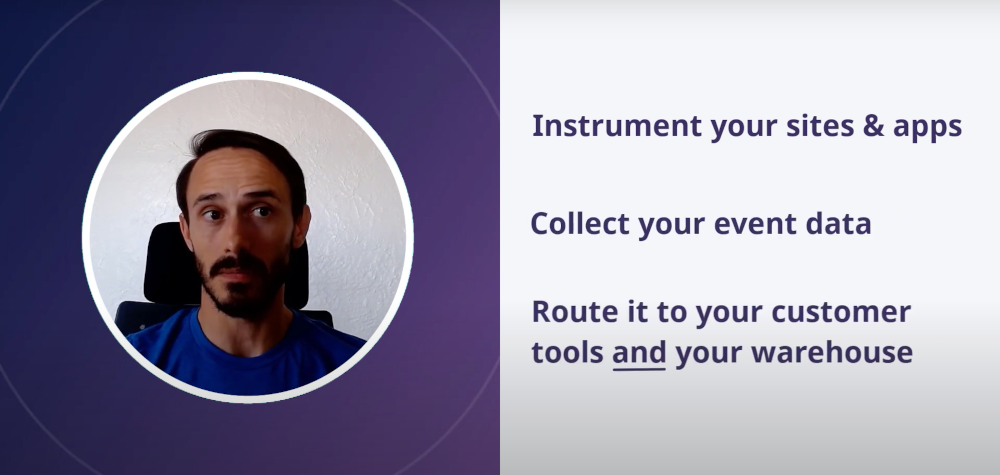 Instrument your sites & apps

Collect your event data

Route it to your customer tools and your warehouse